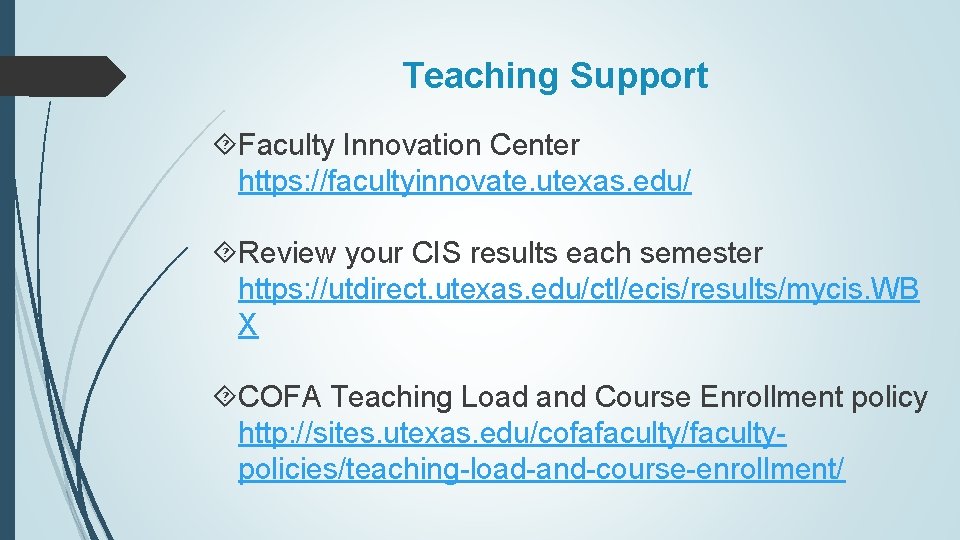 Teaching Support

Faculty Innovation Center https://facultyinnovate.utexas.edu/

Review your CIS results each semester https://utdirect.utexas.edu/ctl/ecis/results/mycis.WBX

COFA Teaching Load and Course Enrollment policy http://sites.utexas.edu/cofafaculty/faculty-policies/teaching-load-and-course-enrollment/